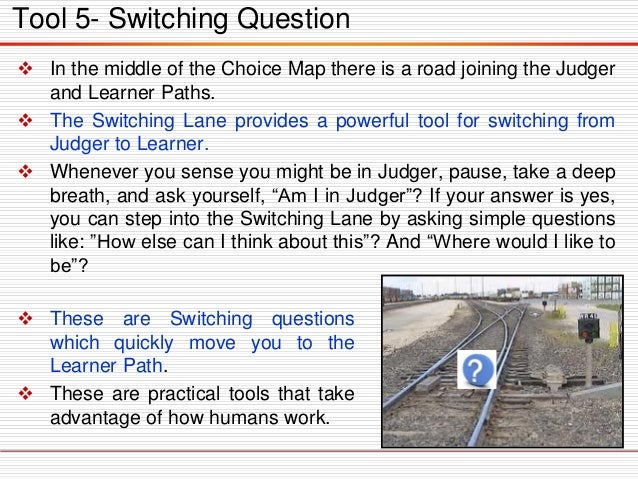 Tool 5- Switching Question

❖ In the middle of the Choice Map there is a road joining the Judger and Learner Paths.

❖ The Switching Lane provides a powerful tool for switching from Judger to Learner.

❖ Whenever you sense you might be in Judger, pause, take a deep breath, and ask yourself, “Am I in Judger”? If your answer is yes, you can step into the Switching Lane by asking simple questions like: ”How else can I think about this”? And “Where would I like to be”?

❖ These are Switching questions which quickly move you to the Learner Path.

❖ These are practical tools that take advantage of how humans work.

?